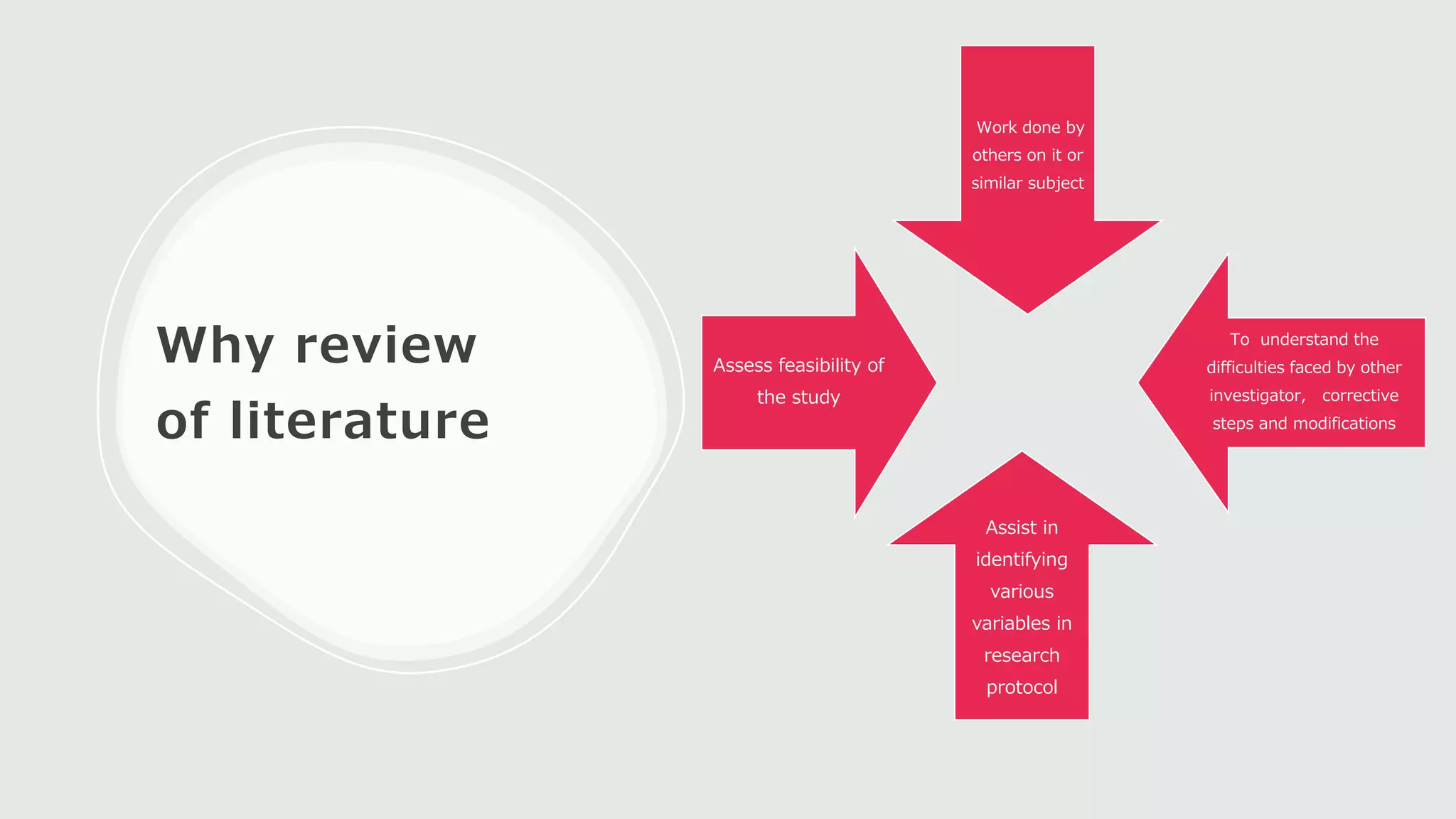 Why review of literature

Work done by others on it or similar subject

Assess feasibility of the study

To understand the difficulties faced by other investigator, corrective steps and modifications

Assist in identifying various variables in research protocol